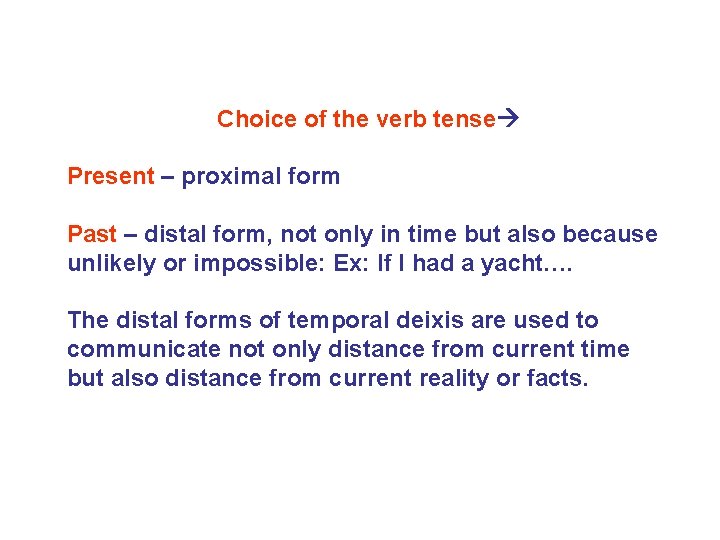 Choice of the verb tense→

Present – proximal form

Past – distal form, not only in time but also because unlikely or impossible: Ex: If I had a yacht….

The distal forms of temporal deixis are used to communicate not only distance from current time but also distance from current reality or facts.